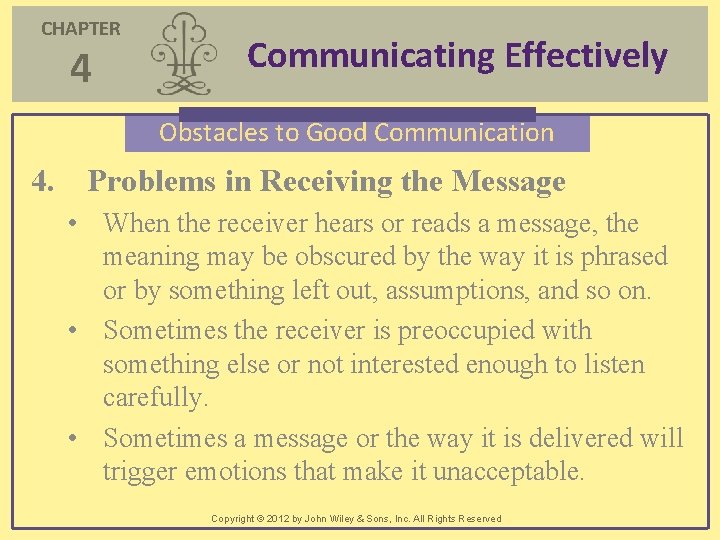 CHAPTER
4

Communicating Effectively

Obstacles to Good Communication

4. Problems in Receiving the Message

• When the receiver hears or reads a message, the meaning may be obscured by the way it is phrased or by something left out, assumptions, and so on.

• Sometimes the receiver is preoccupied with something else or not interested enough to listen carefully.

• Sometimes a message or the way it is delivered will trigger emotions that make it unacceptable.

Copyright © 2012 by John Wiley & Sons, Inc. All Rights Reserved